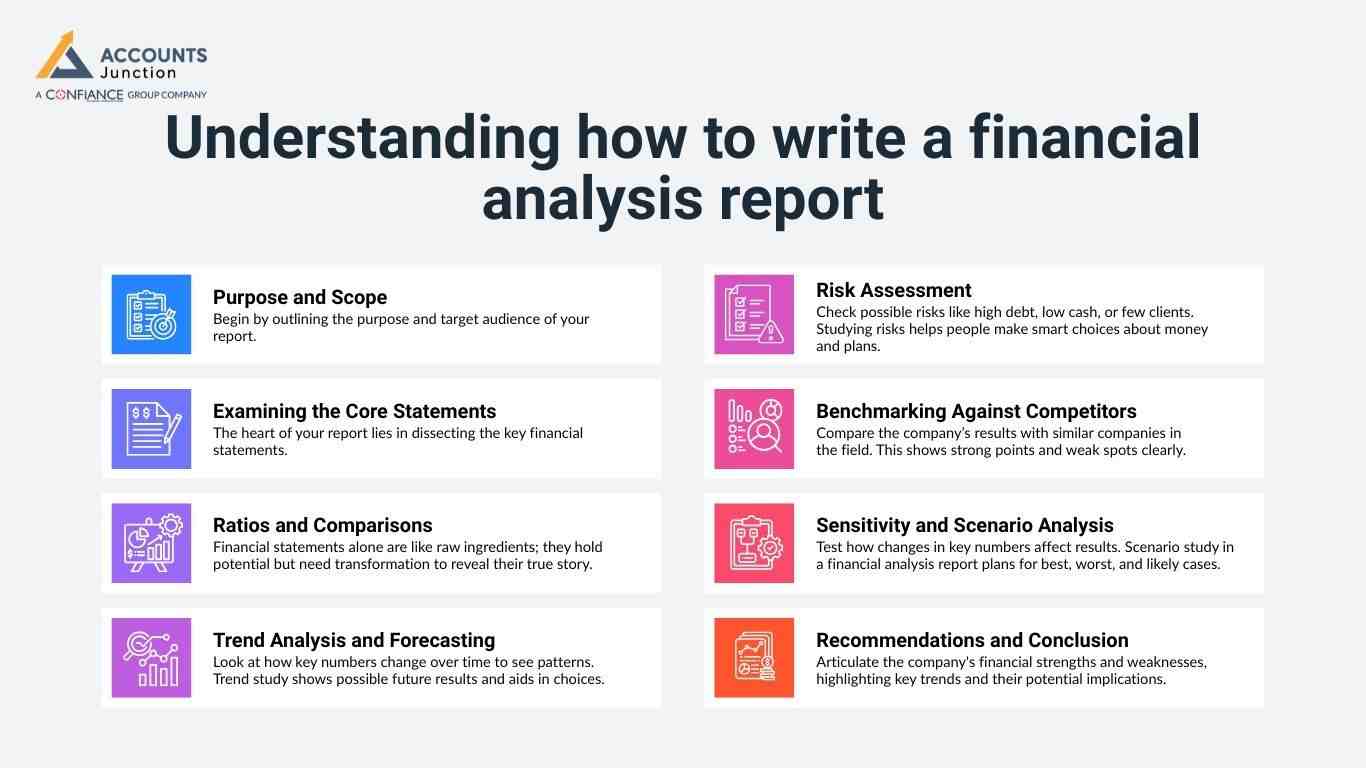 ACCOUNTS Junction
A CONFIANCE GROUP COMPANY

Understanding how to write a financial analysis report

Purpose and Scope
Begin by outlining the purpose and target audience of your report.

Examining the Core Statements
The heart of your report lies in dissecting the key financial statements.

Ratios and Comparisons
Financial statements alone are like raw ingredients; they hold potential but need transformation to reveal their true story.

Trend Analysis and Forecasting
Look at how key numbers change over time to see patterns. Trend study shows possible future results and aids in choices.

Risk Assessment
Check possible risks like high debt, low cash, or few clients. Studying risks helps people make smart choices about money and plans.

Benchmarking Against Competitors
Compare the company's results with similar companies in the field. This shows strong points and weak spots clearly.

Sensitivity and Scenario Analysis
Test how changes in key numbers affect results. Scenario study in a financial analysis report plans for best, worst, and likely cases.

Recommendations and Conclusion
Articulate the company's financial strengths and weaknesses, highlighting key trends and their potential implications.